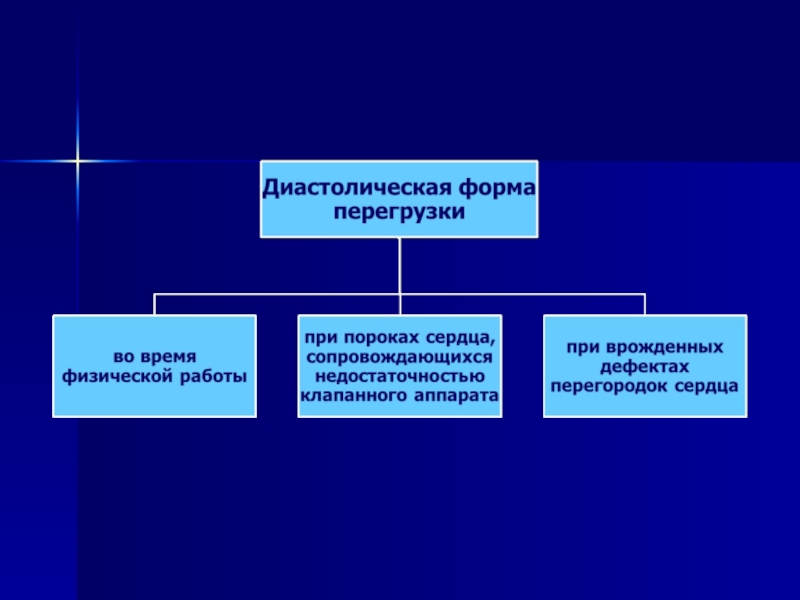 Диастолическая форма перегрузки

во время физической работы

при пороках сердца, сопровождающихся недостаточностью клапанного аппарата

при врожденных дефектах перегородок сердца